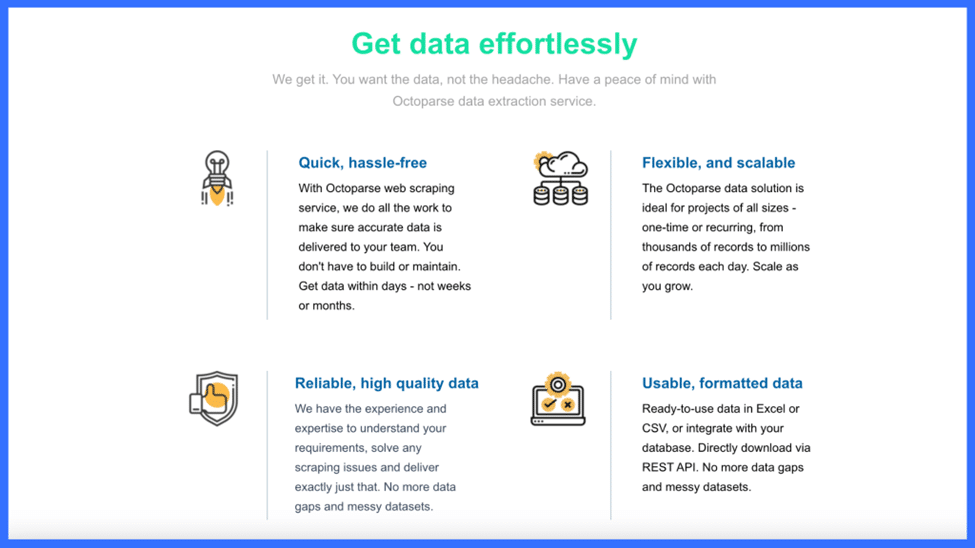 Get data effortlessly

We get it. You want the data, not the headache. Have a peace of mind with Octoparse data extraction service.

Quick, hassle-free

With Octoparse web scraping service, we do all the work to make sure accurate data is delivered to your team. You don't have to build or maintain. Get data within days - not weeks or months.

Flexible, and scalable

The Octoparse data solution is ideal for projects of all sizes - one-time or recurring, from thousands of records to millions of records each day. Scale as you grow.

Reliable, high quality data

We have the experience and expertise to understand your requirements, solve any scraping issues and deliver exactly just that. No more data gaps and messy datasets.

Usable, formatted data

Ready-to-use data in Excel or CSV, or integrate with your database. Directly download via REST API. No more data gaps and messy datasets.